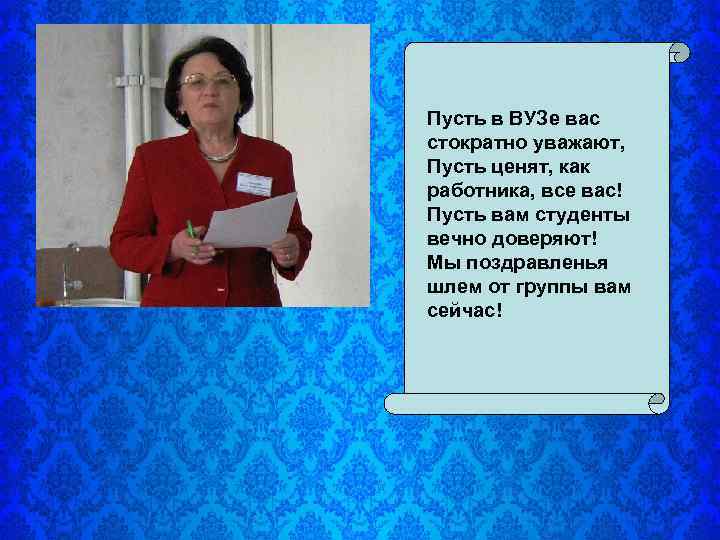 Пусть в ВУЗе вас стократно уважают,
Пусть ценят, как работника, все вас!
Пусть вам студенты вечно доверяют!
Мы поздравленья шлем от группы вам сейчас!